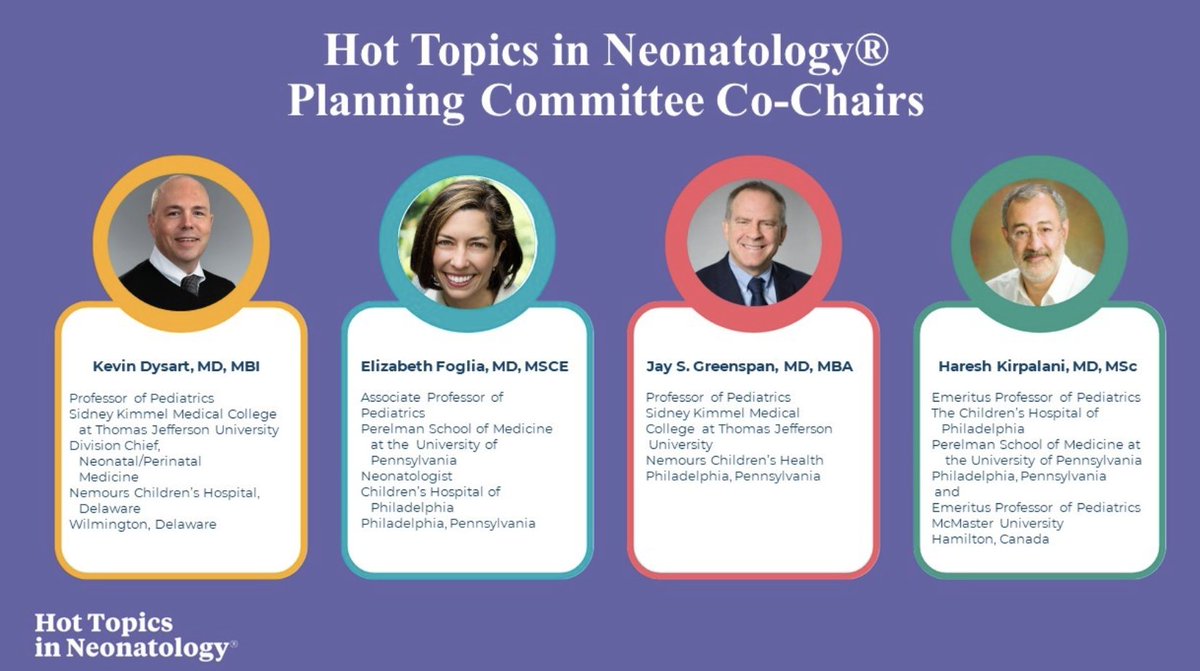 Hot Topics in Neonatology®
Planning Committee Co-Chairs

Kevin Dysart, MD, MBI

Professor of Pediatrics
Sidney Kimmel Medical College at Thomas Jefferson University
Division Chief, Neonatal/Perinatal Medicine
Nemours Children's Hospital, Delaware
Wilmington, Delaware

Elizabeth Foglia, MD, MSCE

Associate Professor of Pediatrics
Perelman School of Medicine at the University of Pennsylvania
Neonatologist
Children's Hospital of Philadelphia
Philadelphia, Pennsylvania

Jay S. Greenspan, MD, MBA

Professor of Pediatrics
Sidney Kimmel Medical College at Thomas Jefferson University
Nemours Children's Health
Philadelphia, Pennsylvania

Haresh Kirpalani, MD, MSc

Emeritus Professor of Pediatrics
The Children's Hospital of Philadelphia
Perelman School of Medicine at the University of Pennsylvania
Philadelphia, Pennsylvania
and
Emeritus Professor of Pediatrics
McMaster University
Hamilton, Canada

Hot Topics in Neonatology®